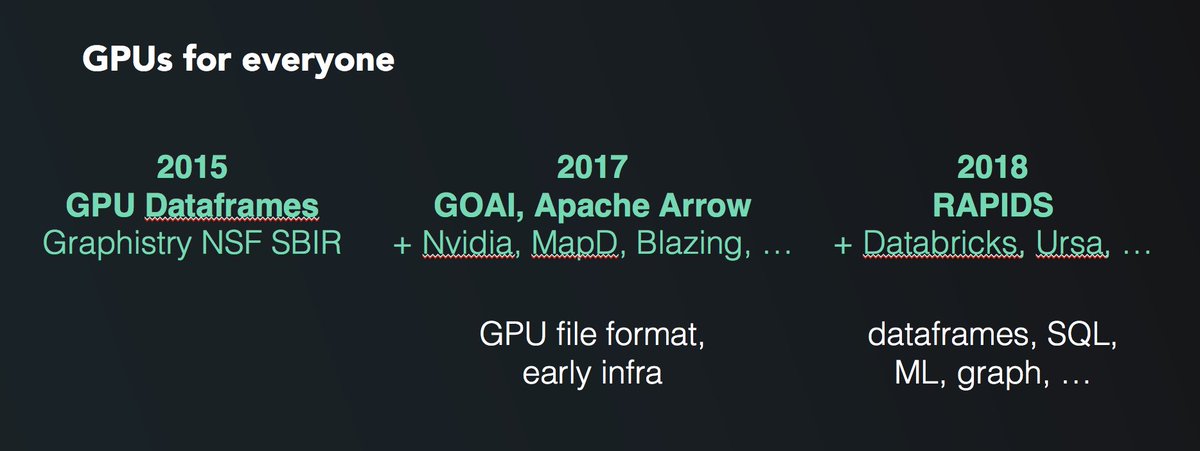 GPUs for everyone

2015
GPU Dataframes
Graphistry NSF SBIR

2017
GOAI, Apache Arrow
+ Nvidia, MapD, Blazing, …

GPU file format,
early infra

2018
RAPIDS
+ Databricks, Ursa, …

dataframes, SQL,
ML, graph, …